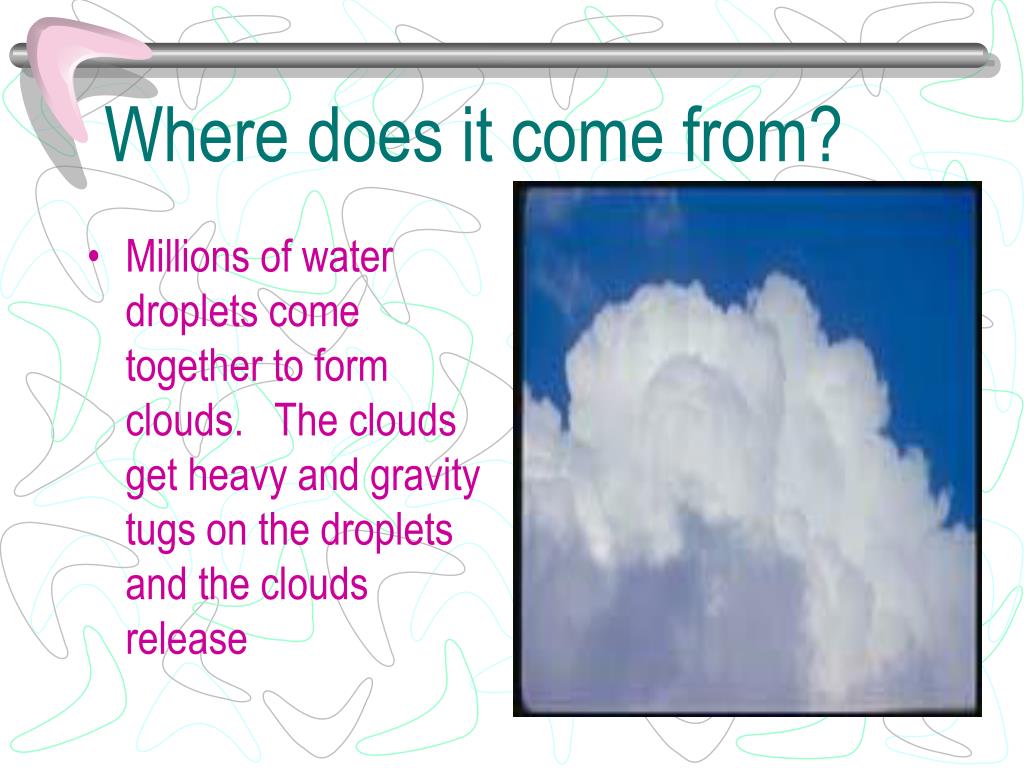 Where does it come from?

• Millions of water droplets come together to form clouds. The clouds get heavy and gravity tugs on the droplets and the clouds release